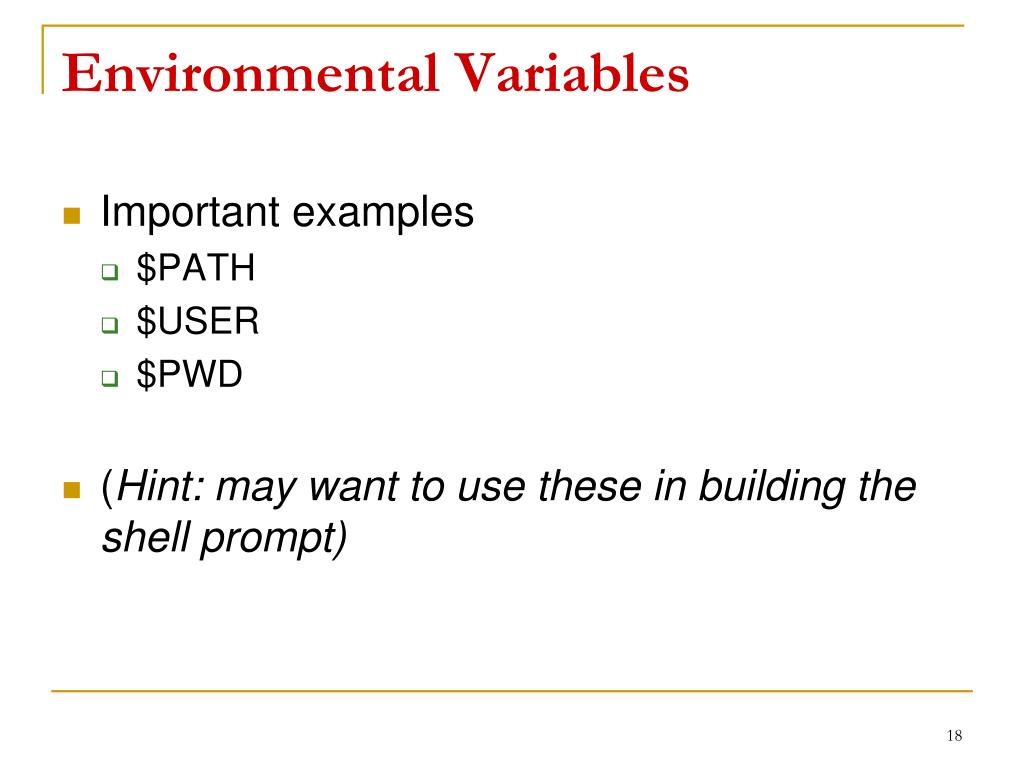 Environmental Variables

Important examples

\$PATH

\$USER

\$PWD

(Hint: may want to use these in building the shell prompt)

18